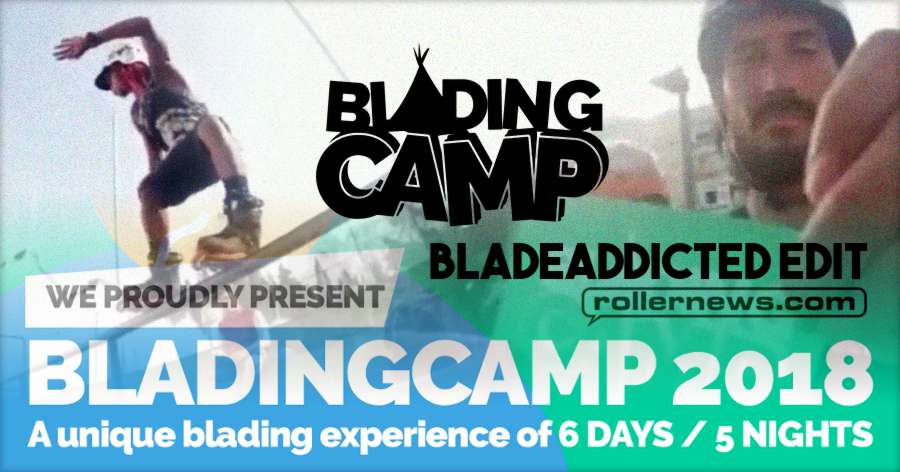 BLADING CAMP

BLADEADDICTED EDIT

rollernews.com

WE PROUDLY PRESENT

BLADINGCAMP 2018

A unique blading experience of 6 DAYS / 5 NIGHTS